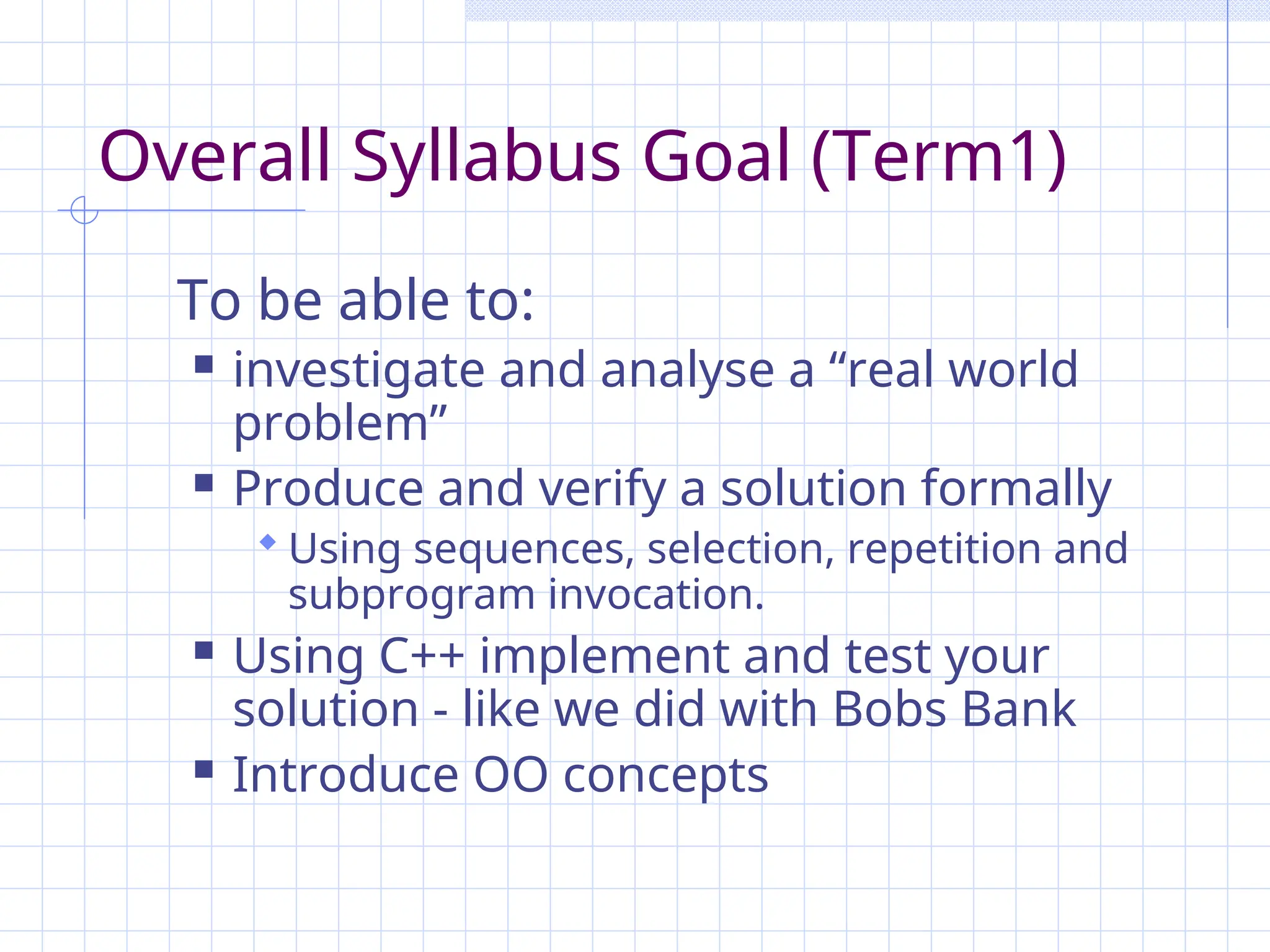 Overall Syllabus Goal (Term1)

To be able to:

- investigate and analyse a “real world problem”
- Produce and verify a solution formally
  - Using sequences, selection, repetition and subprogram invocation.
- Using C++ implement and test your solution - like we did with Bobs Bank
- Introduce OO concepts